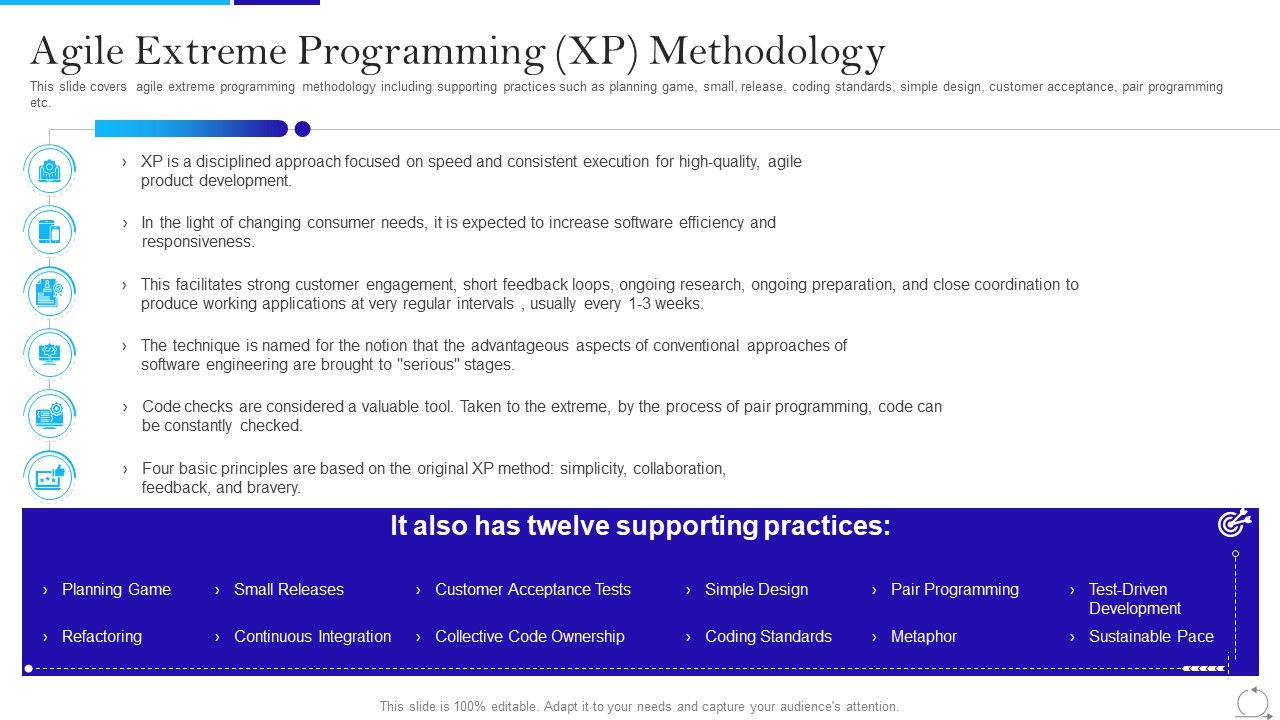 Agile Extreme Programming (XP) Methodology

This slide covers agile extreme programming methodology including supporting practices such as planning game, small, release, coding standards, simple design, customer acceptance, pair programming etc.

› XP is a disciplined approach focused on speed and consistent execution for high-quality, agile product development.

› In the light of changing consumer needs, it is expected to increase software efficiency and responsiveness.

› This facilitates strong customer engagement, short feedback loops, ongoing research, ongoing preparation, and close coordination to produce working applications at very regular intervals , usually every 1-3 weeks.

› The technique is named for the notion that the advantageous aspects of conventional approaches of software engineering are brought to "serious" stages.

› Code checks are considered a valuable tool. Taken to the extreme, by the process of pair programming, code can be constantly checked.

› Four basic principles are based on the original XP method: simplicity, collaboration, feedback, and bravery.

It also has twelve supporting practices:

› Planning Game
› Small Releases
› Customer Acceptance Tests
› Simple Design
› Pair Programming
› Test-Driven Development
› Refactoring
› Continuous Integration
› Collective Code Ownership
› Coding Standards
› Metaphor
› Sustainable Pace

This slide is 100% editable. Adapt it to your needs and capture your audience's attention.